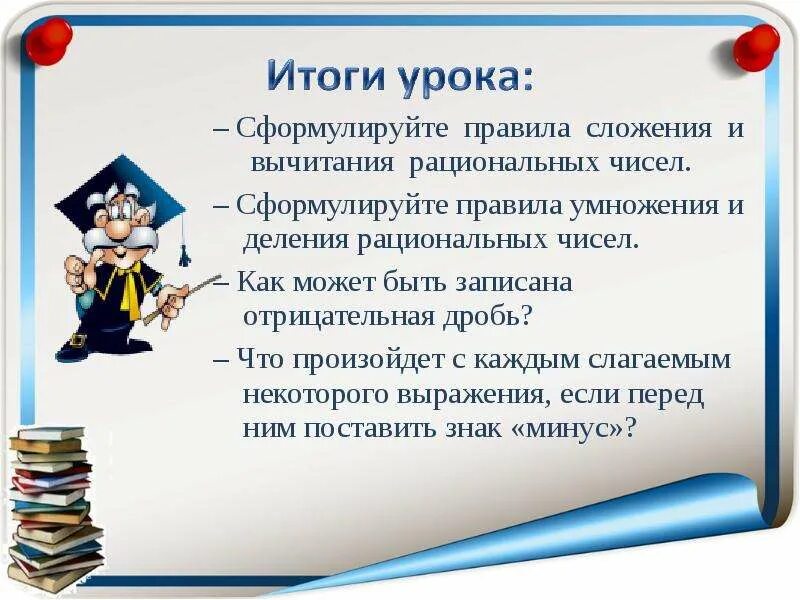 Итоги урока:

– Сформулируйте правила сложения и вычитания рациональных чисел.

– Сформулируйте правила умножения и деления рациональных чисел.

– Как может быть записана отрицательная дробь?

– Что произойдет с каждым слагаемым некоторого выражения, если перед ним поставить знак «минус»?